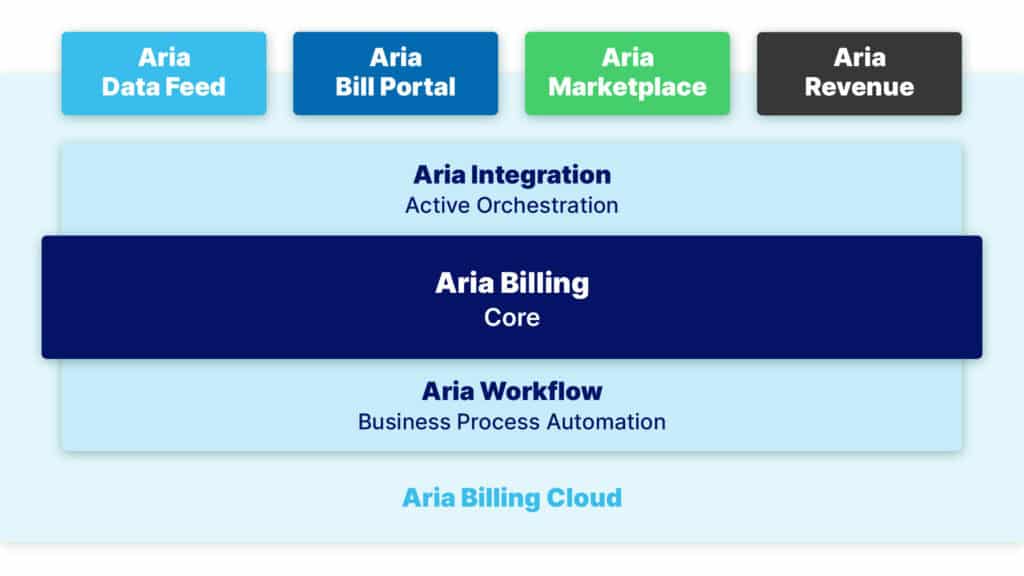 Aria Data Feed

Aria Bill Portal

Aria Marketplace

Aria Revenue

Aria Integration
Active Orchestration

Aria Billing
Core

Aria Workflow
Business Process Automation

Aria Billing Cloud